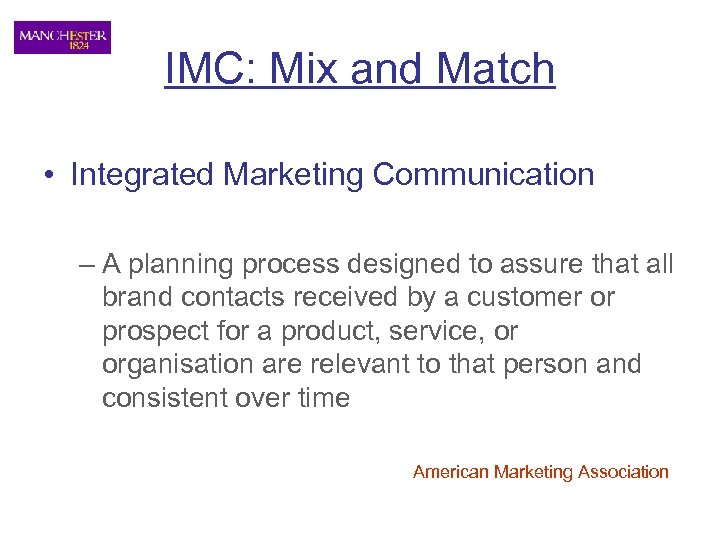 MANCHESTER
1824

IMC: Mix and Match

• Integrated Marketing Communication

– A planning process designed to assure that all brand contacts received by a customer or prospect for a product, service, or organisation are relevant to that person and consistent over time

American Marketing Association